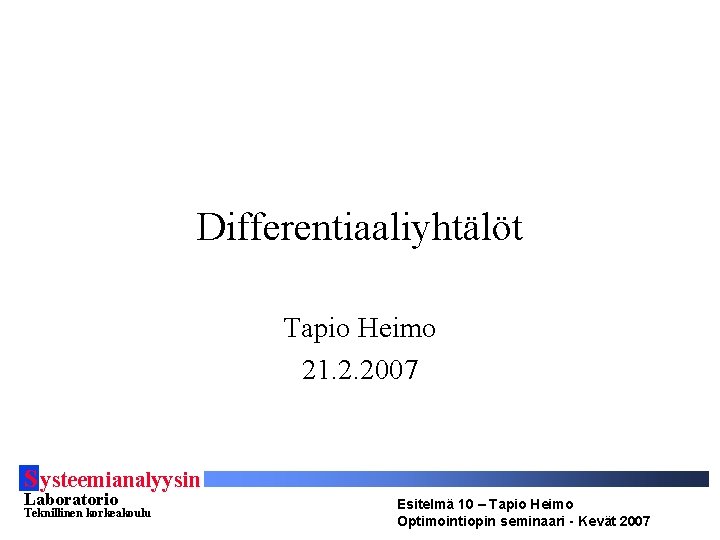 Differentiaaliyhtälöt

Tapio Heimo
21.2.2007

Systeemianalyysin
Laboratorio
Teknillinen korkeakoulu

Esitelmä 10 – Tapio Heimo
Optimointiopin seminaari - Kevät 2007